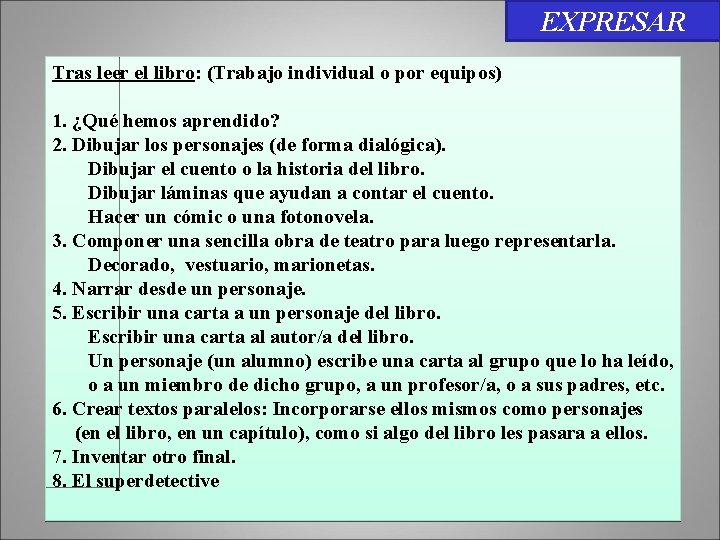 EXPRESAR

Tras leer el libro: (Trabajo individual o por equipos)

1. ¿Qué hemos aprendido?
2. Dibujar los personajes (de forma dialógica).
Dibujar el cuento o la historia del libro.
Dibujar láminas que ayudan a contar el cuento.
Hacer un cómic o una fotonovela.
3. Componer una sencilla obra de teatro para luego representarla.
Decorado, vestuario, marionetas.
4. Narrar desde un personaje.
5. Escribir una carta a un personaje del libro.
Escribir una carta al autor/a del libro.
Un personaje (un alumno) escribe una carta al grupo que lo ha leído, o a un miembro de dicho grupo, a un profesor/a, o a sus padres, etc.
6. Crear textos paralelos: Incorporarse ellos mismos como personajes (en el libro, en un capítulo), como si algo del libro les pasara a ellos.
7. Inventar otro final.
8. El superdetective